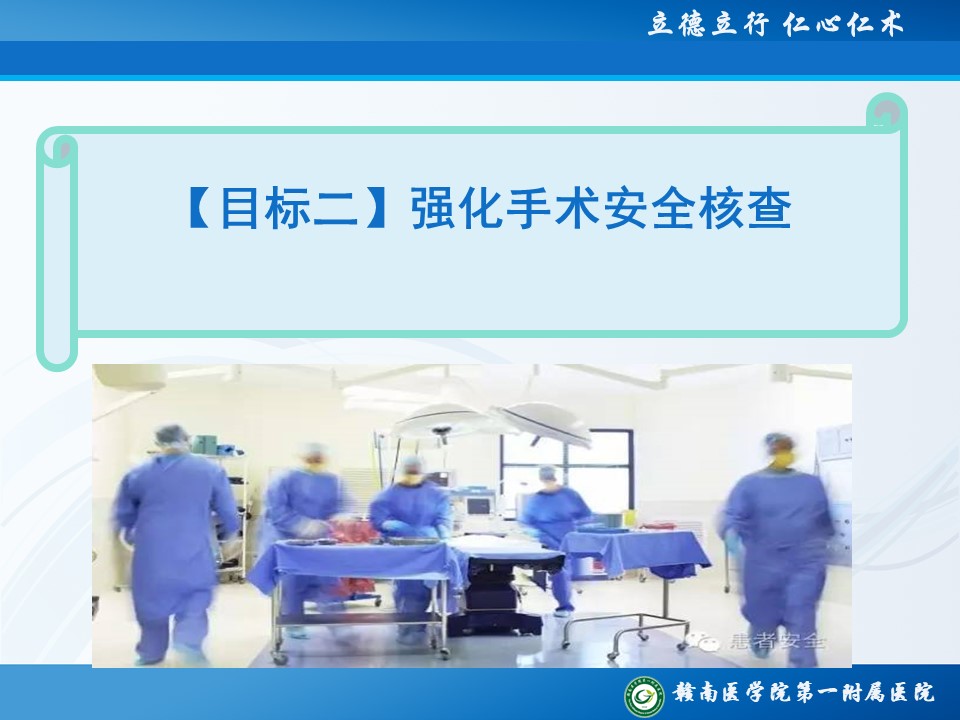 立德立行 仁心仁术

【目标二】强化手术安全核查

患者安全

赣南医学院第一附属医院